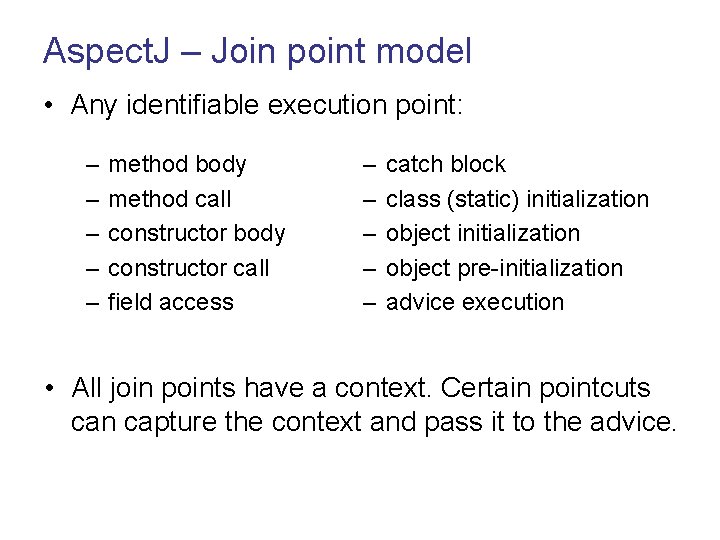 AspectJ – Join point model

• Any identifiable execution point:

– method body
– method call
– constructor body
– constructor call
– field access

– catch block
– class (static) initialization
– object initialization
– object pre-initialization
– advice execution

• All join points have a context. Certain pointcuts can capture the context and pass it to the advice.